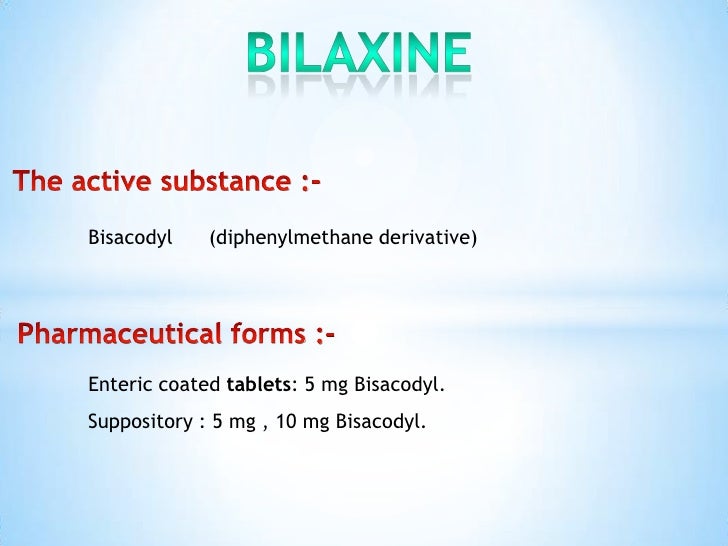 BILAXINE

The active substance :-

Bisacodyl (diphenylmethane derivative)

Pharmaceutical forms :-

Enteric coated tablets: 5 mg Bisacodyl.

Suppository : 5 mg , 10 mg Bisacodyl.